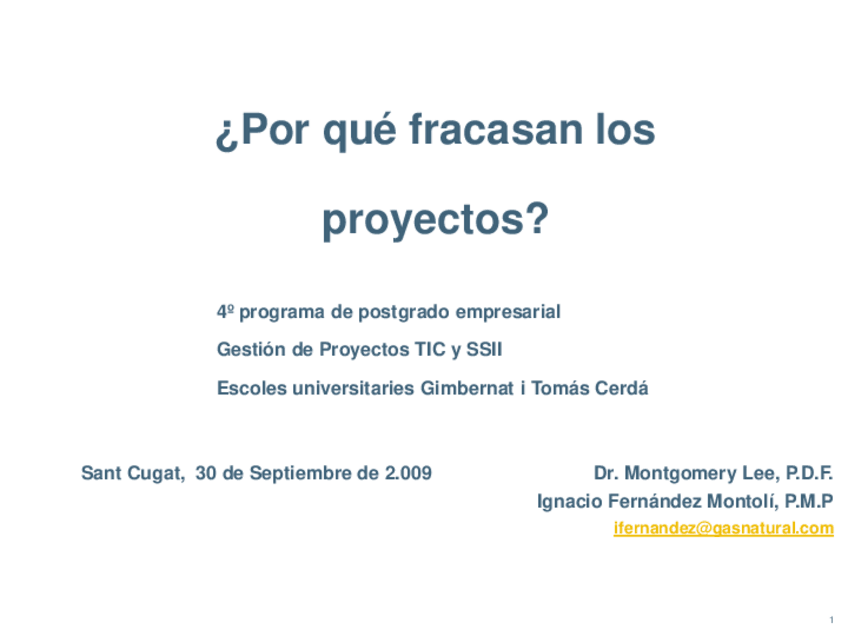 ¿Por qué fracasan los proyectos?

4º programa de postgrado empresarial

Gestión de Proyectos TIC y SSII

Escoles universitaries Gimbernat i Tomás Cerdá

Sant Cugat, 30 de Septiembre de 2.009

Dr. Montgomery Lee, P.D.F.

Ignacio Fernández Montolí, P.M.P

ifernandez@gasnatural.com

1